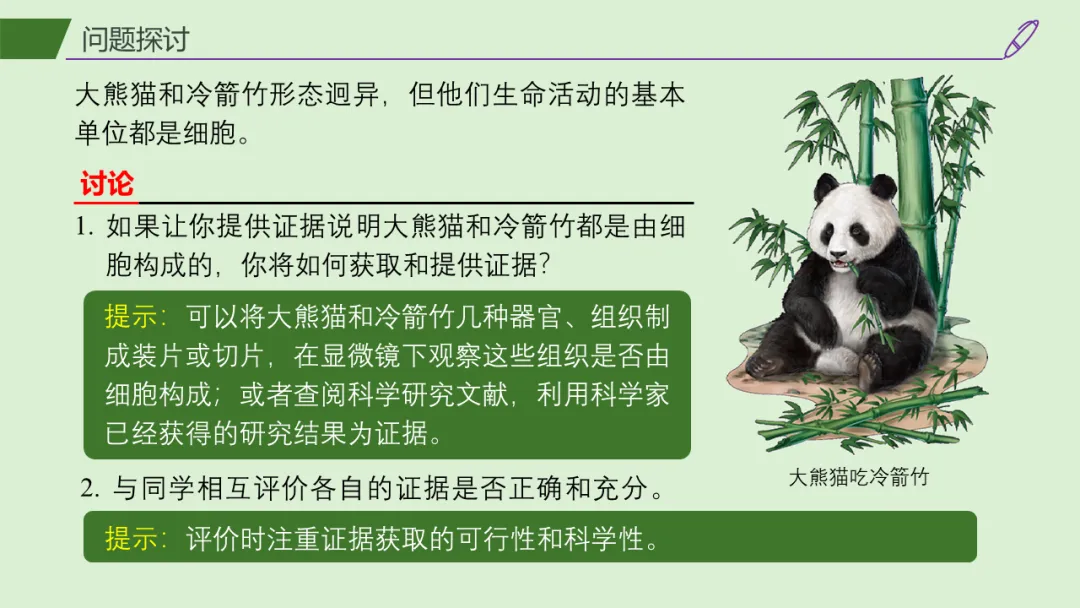 问题探讨

大熊猫和冷箭竹形态迥异，但他们生命活动的基本单位都是细胞。

讨论

1. 如果让你提供证据说明大熊猫和冷箭竹都是由细胞构成的，你将如何获取和提供证据？

提示：可以将大熊猫和冷箭竹几种器官、组织制成装片或切片，在显微镜下观察这些组织是否由细胞构成；或者查阅科学研究文献，利用科学家已经获得的研究结果为证据。

2. 与同学相互评价各自的证据是否正确和充分。

提示：评价时注重证据获取的可行性和科学性。

大熊猫吃冷箭竹